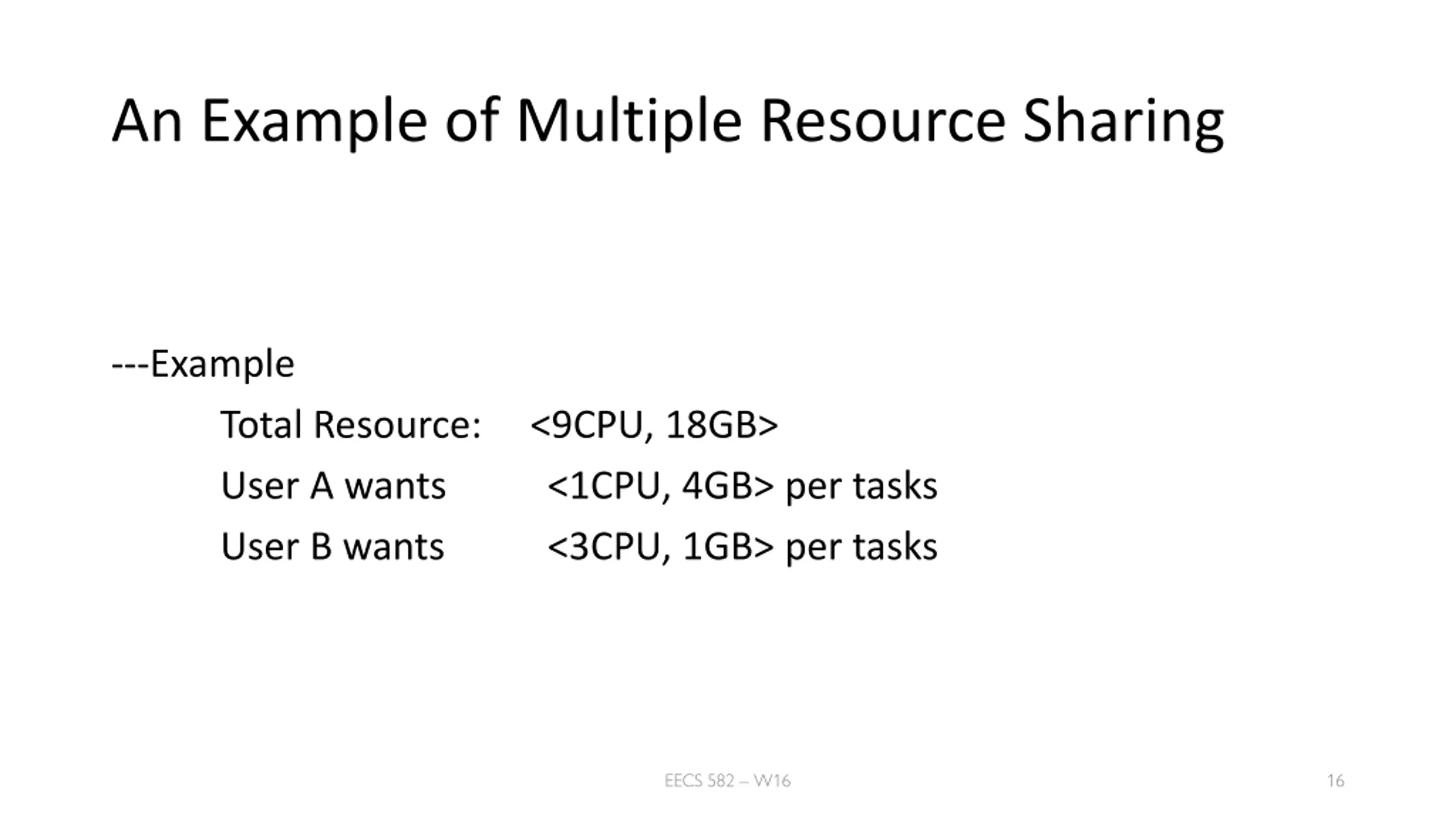 An Example of Multiple Resource Sharing

---Example

Total Resource: <9CPU, 18GB>

User A wants <1CPU, 4GB> per tasks

User B wants <3CPU, 1GB> per tasks

EECS 582 – W16

16